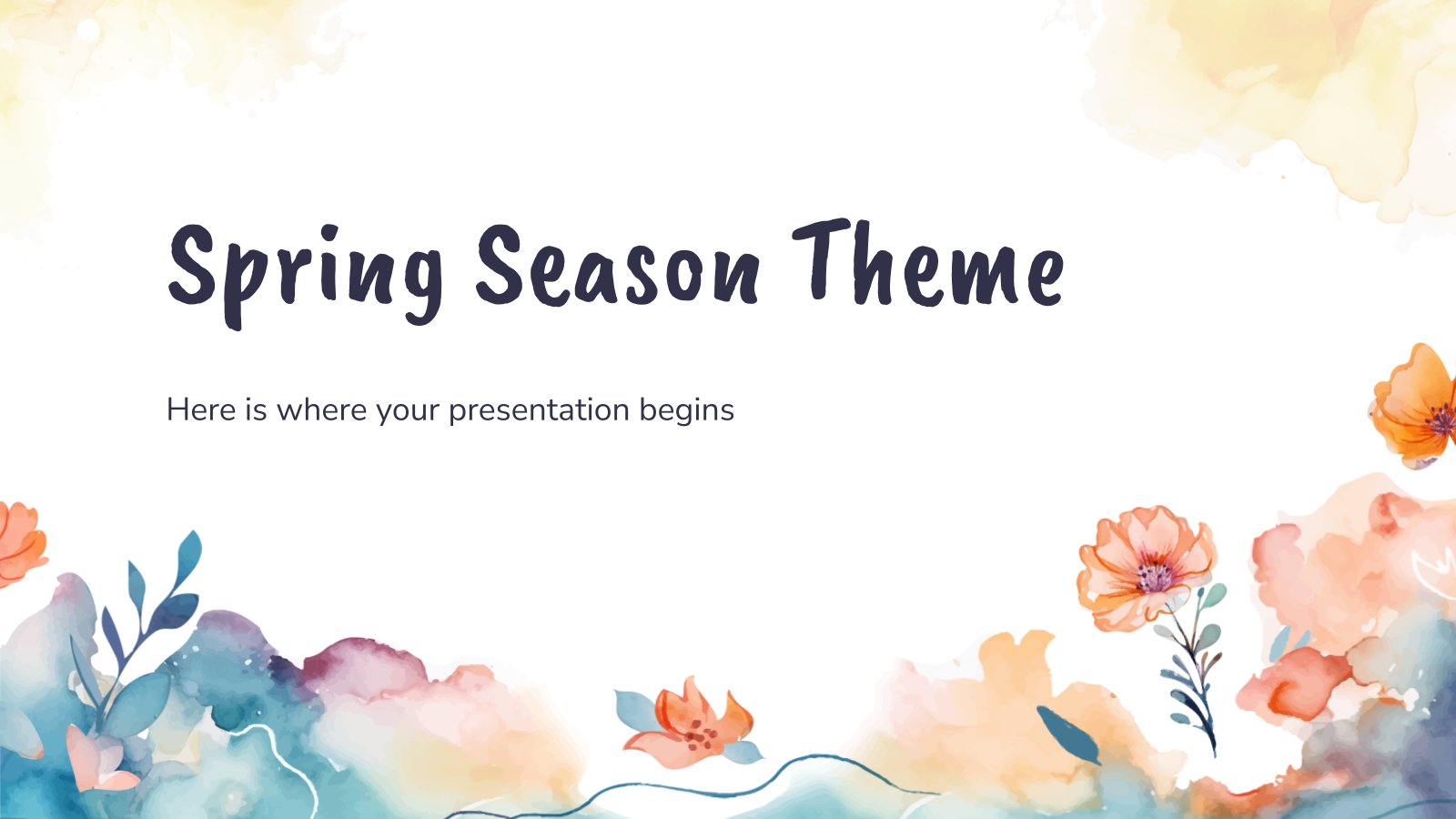 Spring Season Theme

Here is where your presentation begins